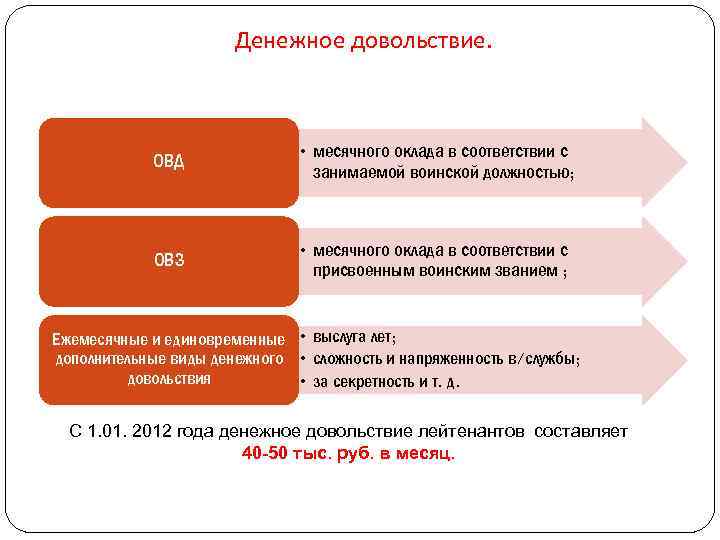 Денежное довольствие.

ОВД

• месячного оклада в соответствии с занимаемой воинской должностью;

ОВЗ

• месячного оклада в соответствии с присвоенным воинским званием ;

Ежемесячные и единовременные дополнительные виды денежного довольствия

• выслуга лет;
• сложность и напряженность в/службы;
• за секретность и т. д.

С 1.01. 2012 года денежное довольствие лейтенантов составляет 40-50 тыс. руб. в месяц.